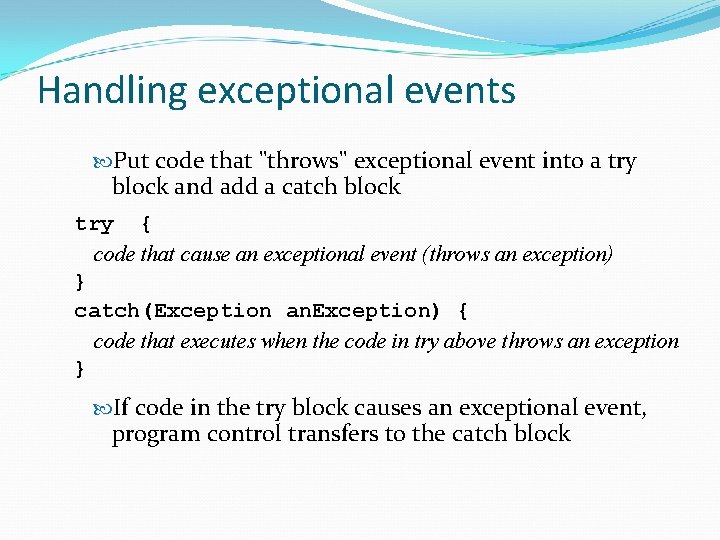 Handling exceptional events

Put code that "throws" exceptional event into a try block and add a catch block

try {
code that cause an exceptional event (throws an exception)
}
catch(Exception anException) {
code that executes when the code in try above throws an exception
}

If code in the try block causes an exceptional event, program control transfers to the catch block